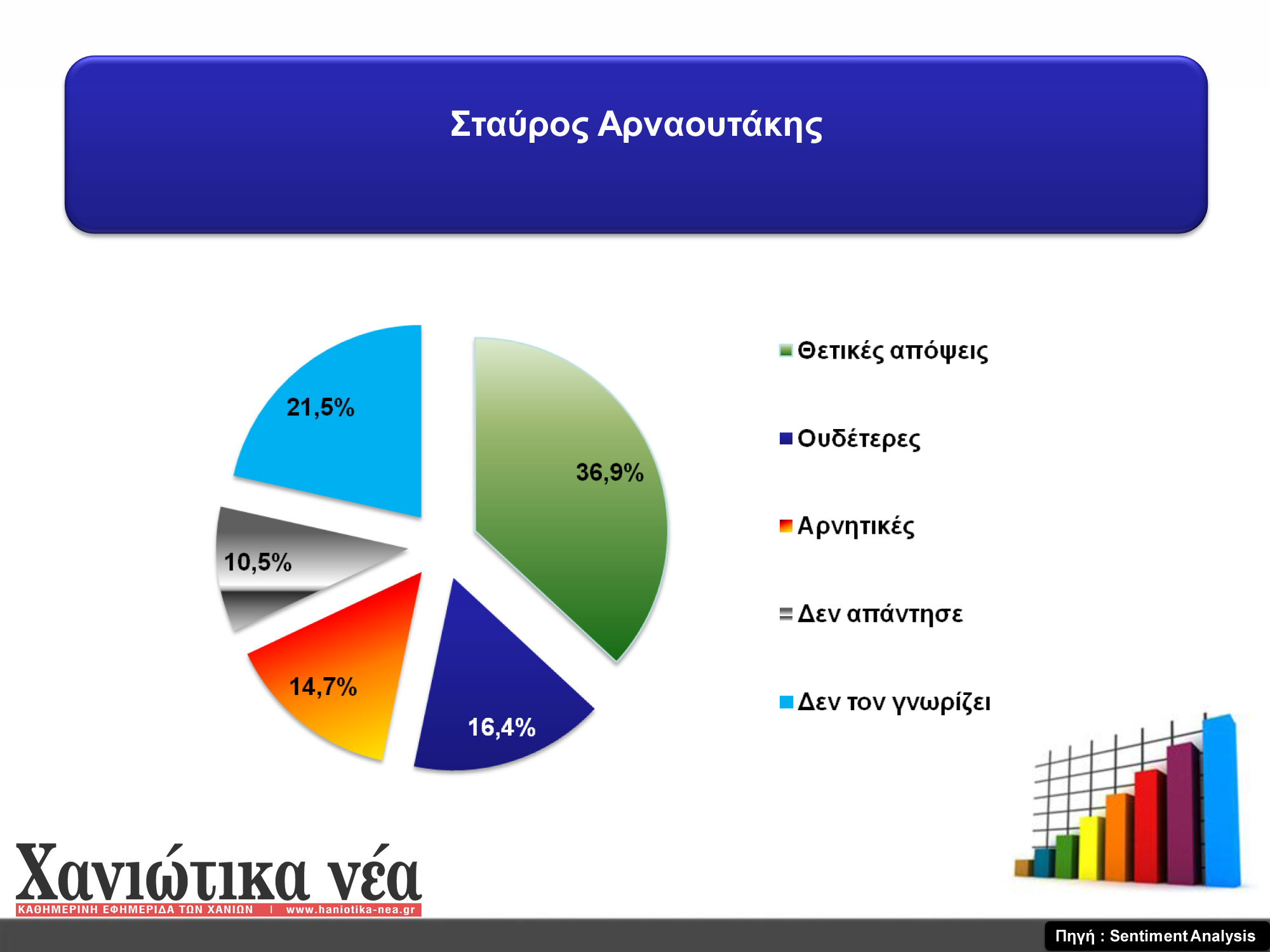 Σταύρος Αρναουτάκης

21,5%

36,9%

10,5%

14,7%

16,4%

Θετικές απόψεις

Ουδέτερες

Αρνητικές

Δεν απάντησε

Δεν τον γνωρίζει

Χανιώτικα νέα
ΚΑΘΗΜΕΡΙΝΗ ΕΦΗΜΕΡΙΔΑ ΤΩΝ ΧΑΝΙΩΝ | www.haniotika-nea.gr

Πηγή : Sentiment Analysis